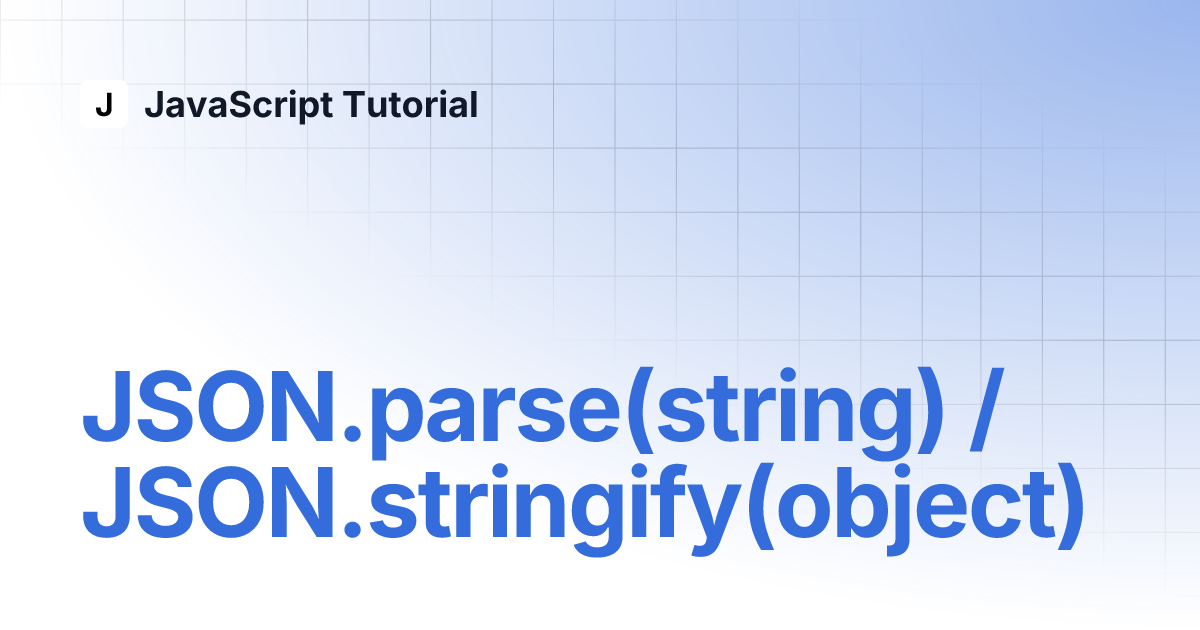 J JavaScript Tutorial

JSON.parse(string) / JSON.stringify(object)